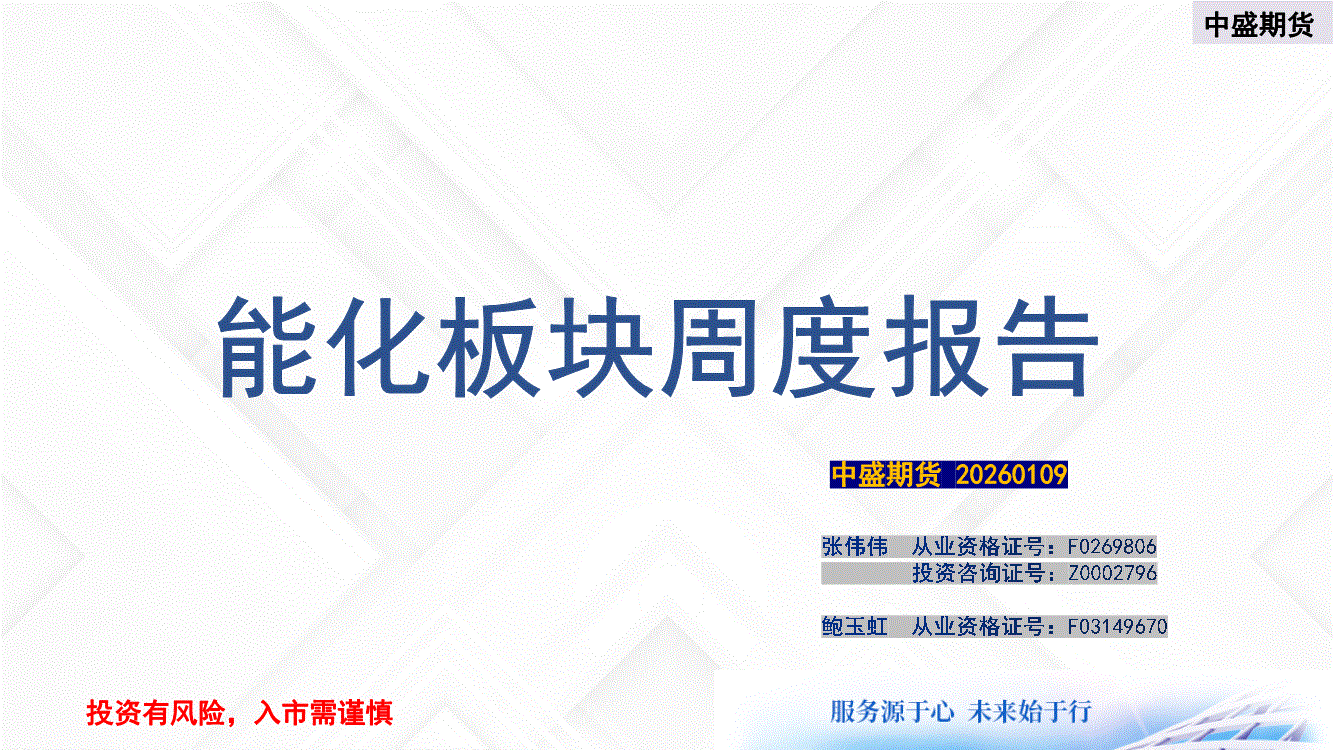 中盛期货

能化板块周度报告

中盛期货 20260109

张伟伟 从业资格证号：F0269806
投资咨询证号：Z0002796

鲍玉虹 从业资格证号：F03149670

投资有风险，入市需谨慎

服务源于心 未来始于行